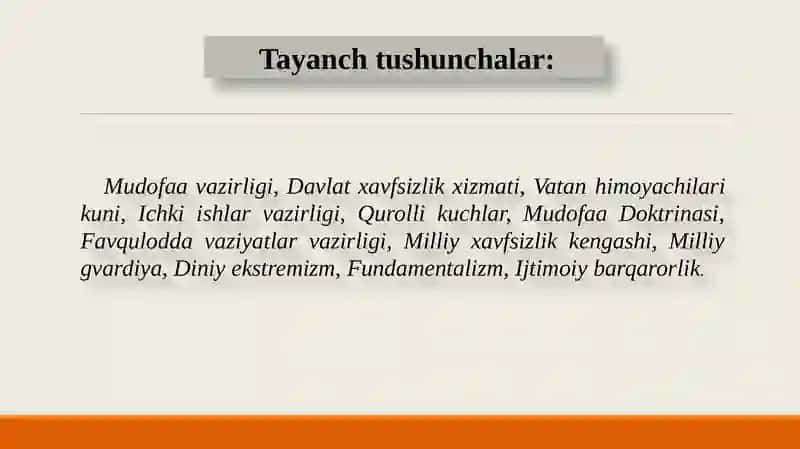 Tayanch tushunchalar:

Mudofaa vazirligi, Davlat xavfsizlik xizmati, Vatan himoyachilari kuni, Ichki ishlar vazirligi, Qurolli kuchlar, Mudofaa Doktrinasi, Favqulodda vaziyatlar vazirligi, Milliy xavfsizlik kengashi, Milliy gvardiya, Diniy ekstremizm, Fundamentalizm, Ijtimoiy barqarorlik.